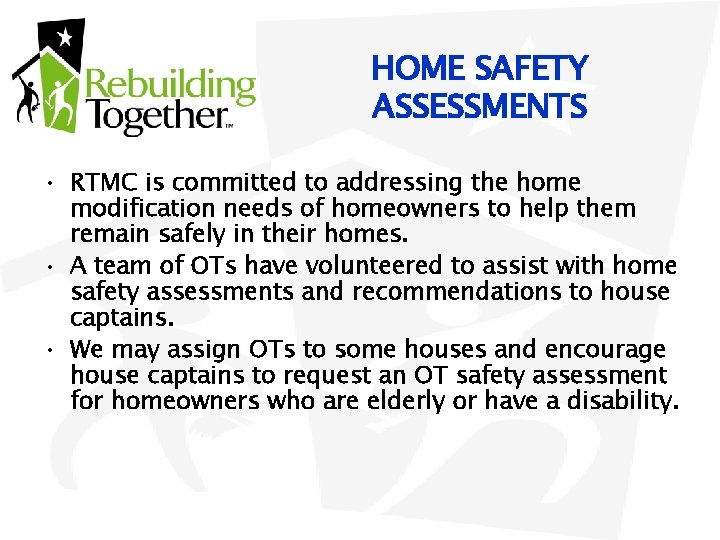 Rebuilding Together™

HOME SAFETY ASSESSMENTS

• RTMC is committed to addressing the home modification needs of homeowners to help them remain safely in their homes.
• A team of OTs have volunteered to assist with home safety assessments and recommendations to house captains.
• We may assign OTs to some houses and encourage house captains to request an OT safety assessment for homeowners who are elderly or have a disability.